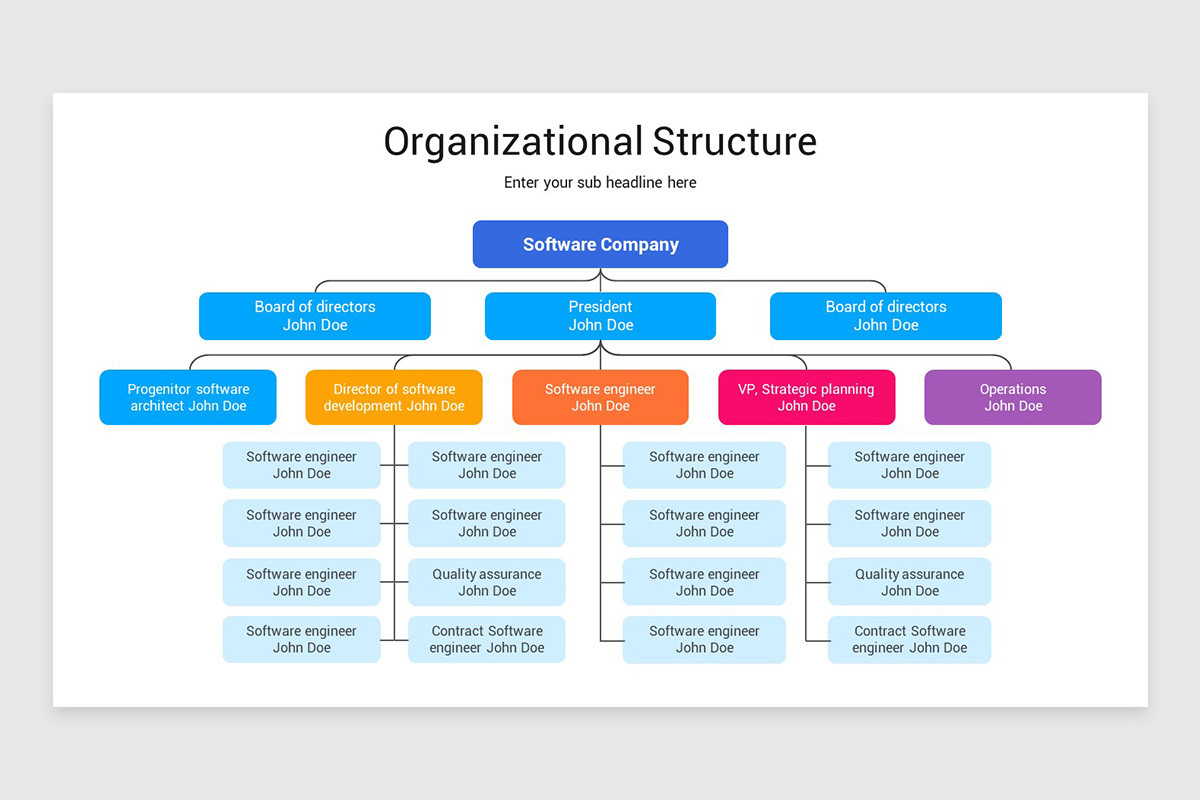 Organizational Structure

Enter your sub headline here

Software Company

Board of directors John Doe

President John Doe

Board of directors John Doe

Progenitor software architect John Doe

Director of software development John Doe

Software engineer John Doe

VP, Strategic planning John Doe

Operations John Doe

Software engineer John Doe

Software engineer John Doe

Software engineer John Doe

Software engineer John Doe

Software engineer John Doe

Software engineer John Doe

Quality assurance John Doe

Contract Software engineer John Doe

Software engineer John Doe

Software engineer John Doe

Software engineer John Doe

Software engineer John Doe

Software engineer John Doe

Software engineer John Doe

Quality assurance John Doe

Contract Software engineer John Doe